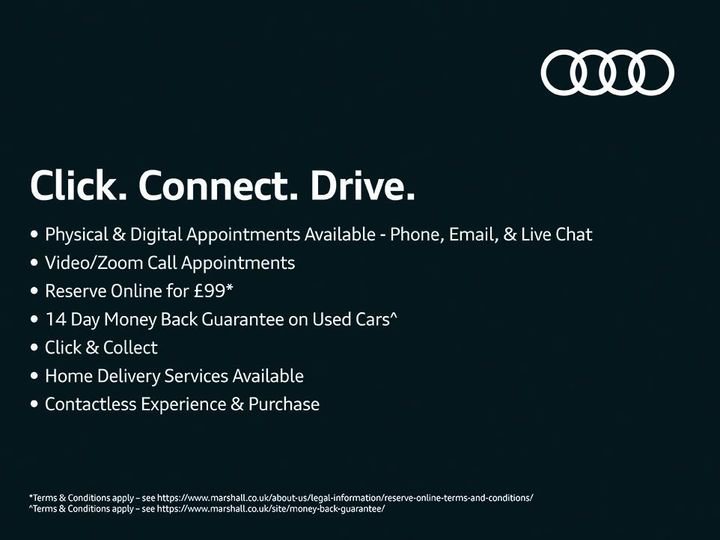 Click. Connect. Drive.

• Physical & Digital Appointments Available - Phone, Email, & Live Chat
• Video/Zoom Call Appointments
• Reserve Online for £99*
• 14 Day Money Back Guarantee on Used Cars^
• Click & Collect
• Home Delivery Services Available
• Contactless Experience & Purchase

*Terms & Conditions apply – see https://www.marshall.co.uk/about-us/legal-information/reserve-online-terms-and-conditions/
^Terms & Conditions apply – see https://www.marshall.co.uk/site/money-back-guarantee/